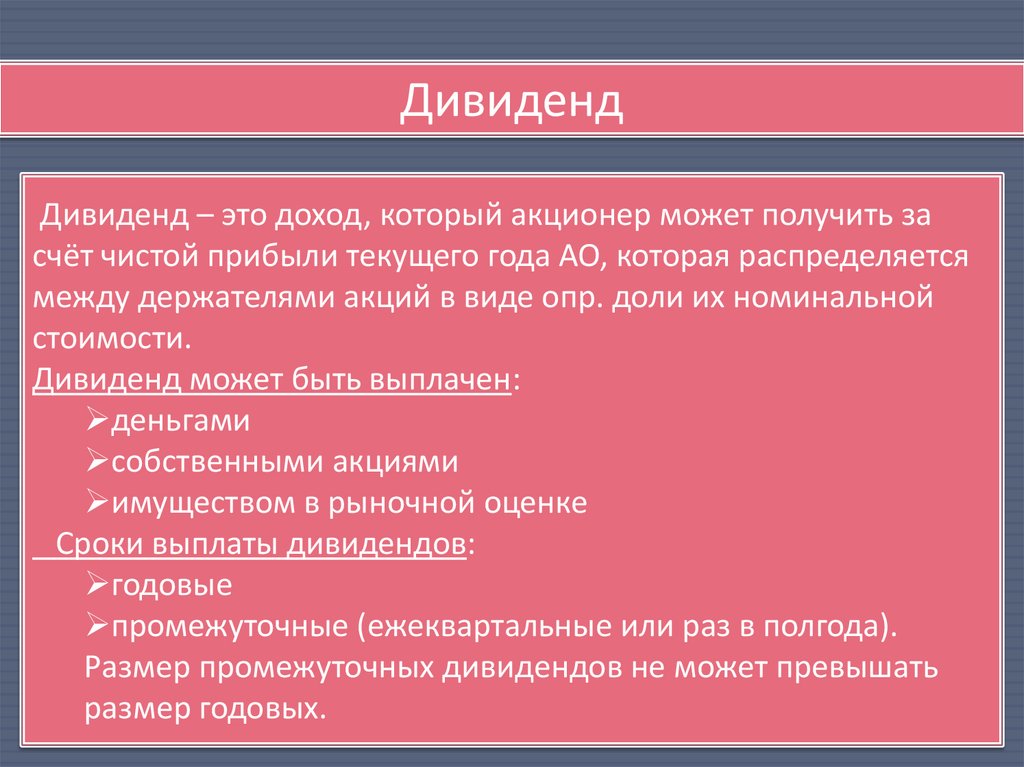 Дивиденд

Дивиденд – это доход, который акционер может получить за счёт чистой прибыли текущего года АО, которая распределяется между держателями акций в виде опр. доли их номинальной стоимости.
Дивиденд может быть выплачен:
➢деньгами
➢собственными акциями
➢имуществом в рыночной оценке
Сроки выплаты дивидендов:
➢годовые
➢промежуточные (ежеквартальные или раз в полгода). Размер промежуточных дивидендов не может превышать размер годовых.